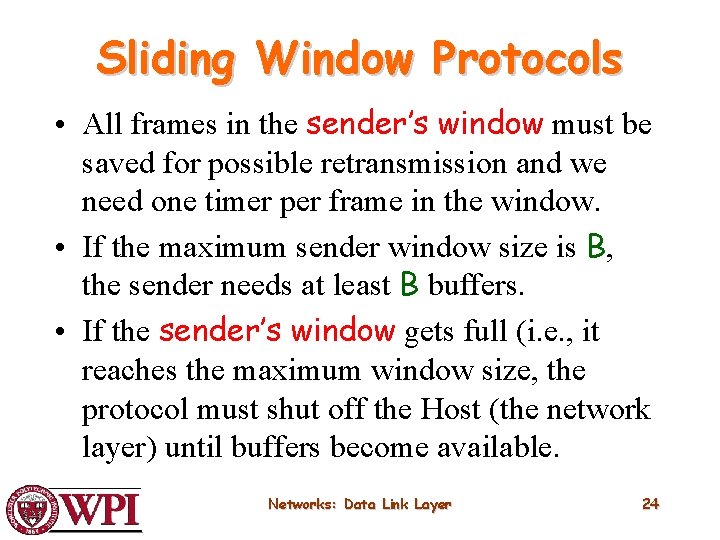 Sliding Window Protocols

• All frames in the sender's window must be saved for possible retransmission and we need one timer per frame in the window.

• If the maximum sender window size is B, the sender needs at least B buffers.

• If the sender's window gets full (i.e., it reaches the maximum window size, the protocol must shut off the Host (the network layer) until buffers become available.

WPI

Networks: Data Link Layer

24